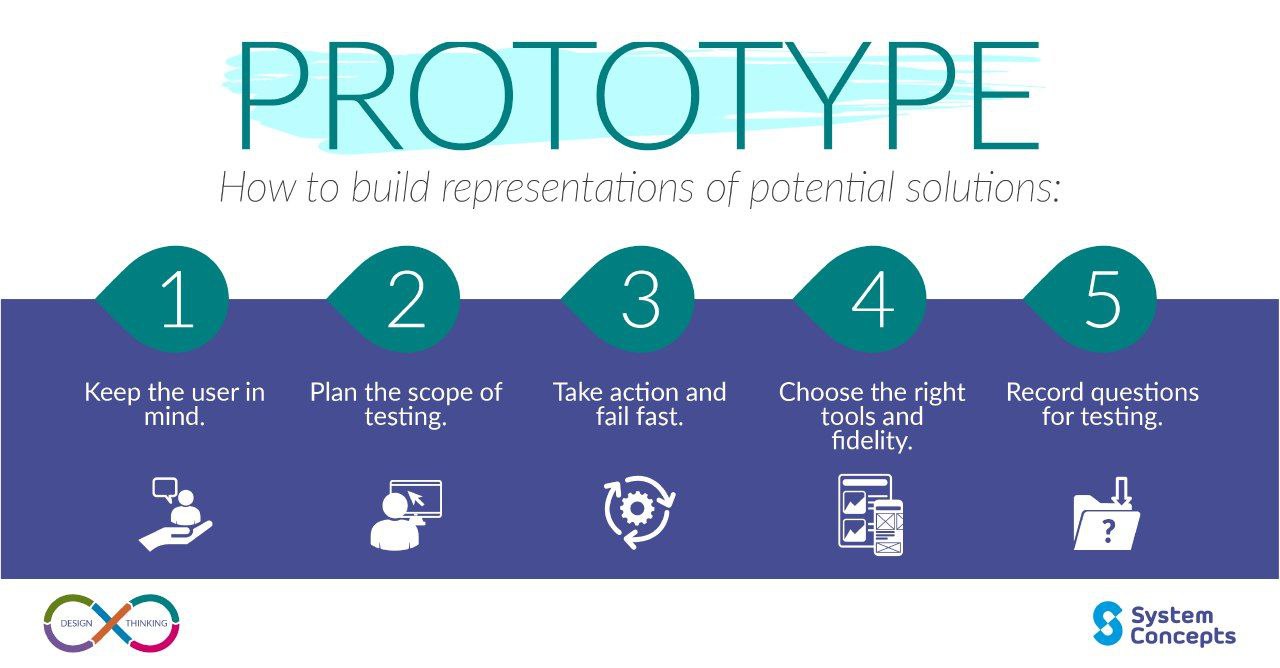 PROTOTYPE

How to build representations of potential solutions:

1

Keep the user in mind.

2

Plan the scope of testing.

3

Take action and fail fast.

4

Choose the right tools and fidelity.

5

Record questions for testing.

?

DESIGN THINKING

System Concepts